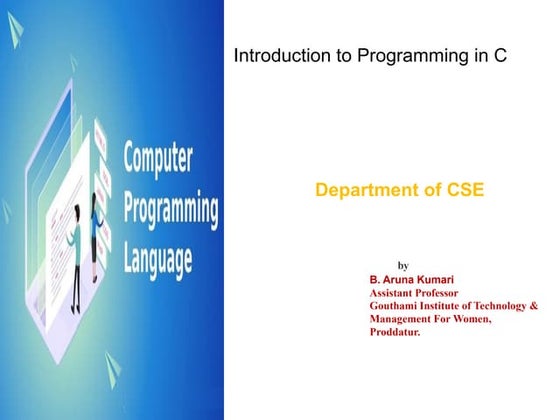 Computer Programming Language

Introduction to Programming in C

Department of CSE

by
B. Aruna Kumari
Assistant Professor
Gouthami Institute of Technology & Management For Women,
Proddatur.